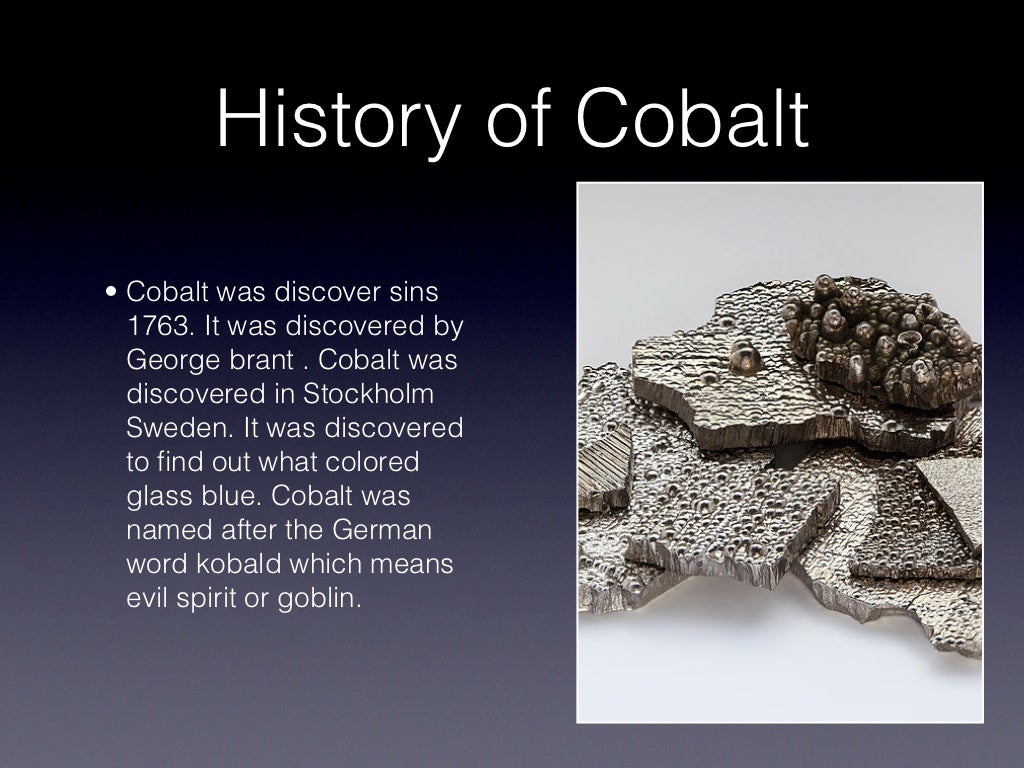 History of Cobalt

• Cobalt was discover sins 1763. It was discovered by George brant . Cobalt was discovered in Stockholm Sweden. It was discovered to find out what colored glass blue. Cobalt was named after the German word kobald which means evil spirit or goblin.